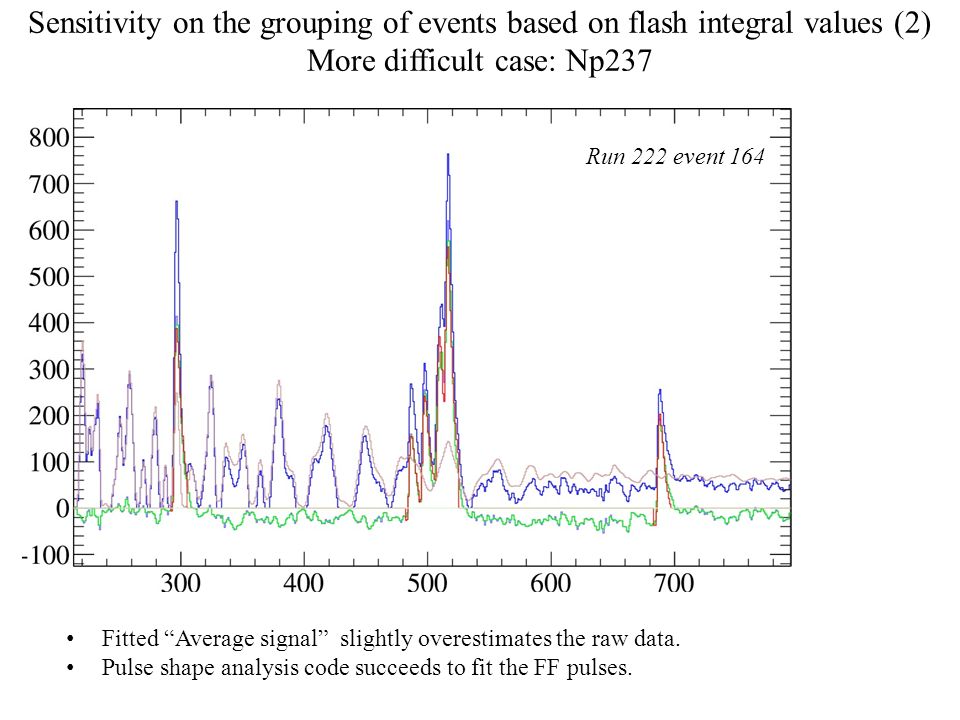 Sensitivity on the grouping of events based on flash integral values (2)
More difficult case: Np237

800
700
600
500
400
300
200
100
0
-100

Run 222 event 164

300 400 500 600 700

• Fitted “Average signal” slightly overestimates the raw data.
• Pulse shape analysis code succeeds to fit the FF pulses.